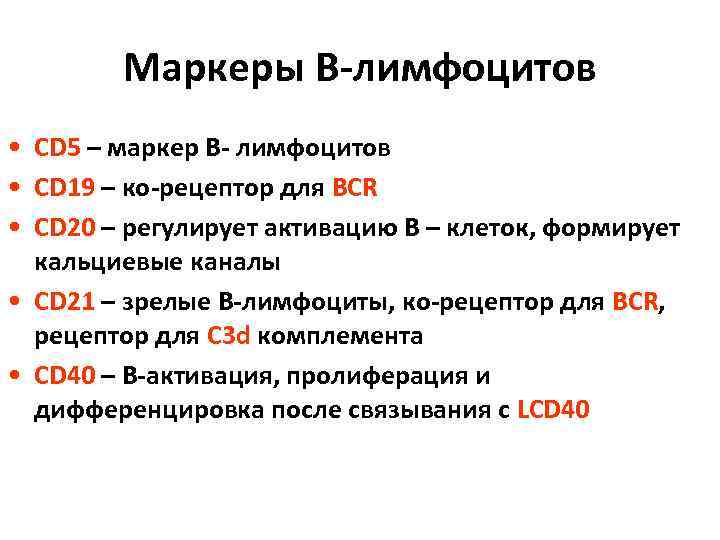 Маркеры В-лимфоцитов

• CD5 – маркер В- лимфоцитов
• CD19 – ко-рецептор для BCR
• CD20 – регулирует активацию В – клеток, формирует кальциевые каналы
• CD21 – зрелые В-лимфоциты, ко-рецептор для BCR, рецептор для C3d комплемента
• CD40 – В-активация, пролиферация и дифференцировка после связывания с LCD40